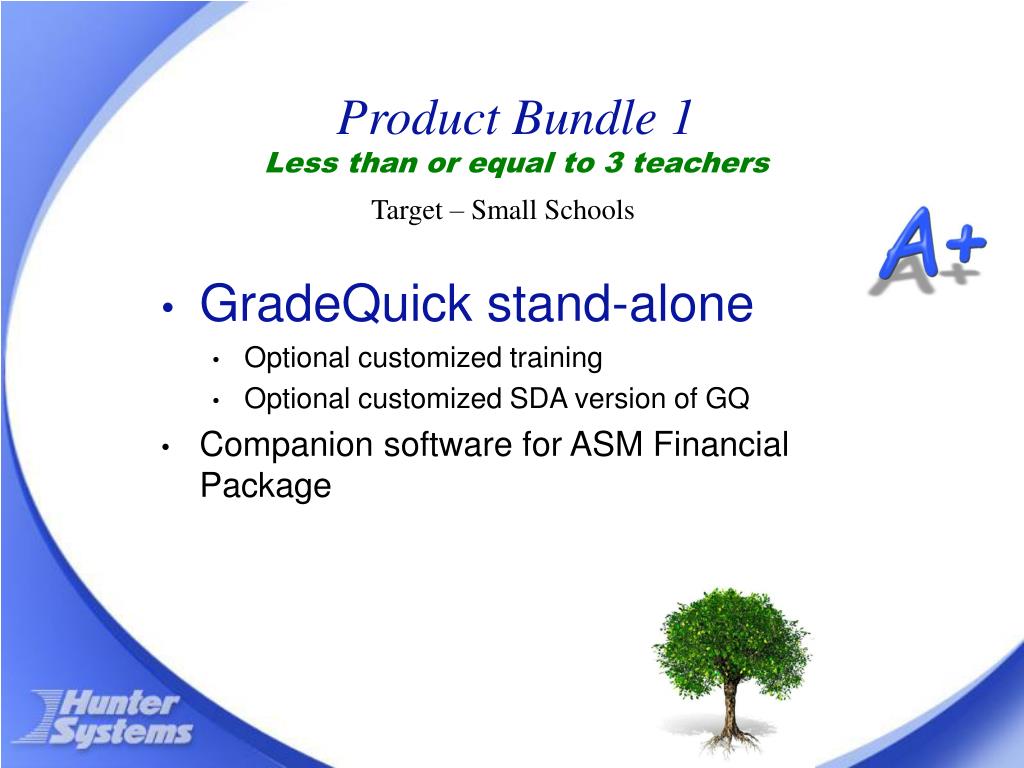 Product Bundle 1
Less than or equal to 3 teachers
Target – Small Schools

A+

• GradeQuick stand-alone
• Optional customized training
• Optional customized SDA version of GQ
• Companion software for ASM Financial Package

Hunter Systems